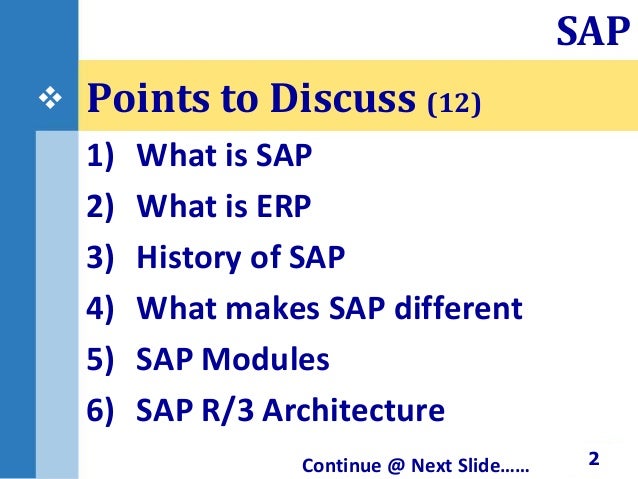 SAP

❖ Points to Discuss (12)

1) What is SAP
2) What is ERP
3) History of SAP
4) What makes SAP different
5) SAP Modules
6) SAP R/3 Architecture

Continue @ Next Slide……

2